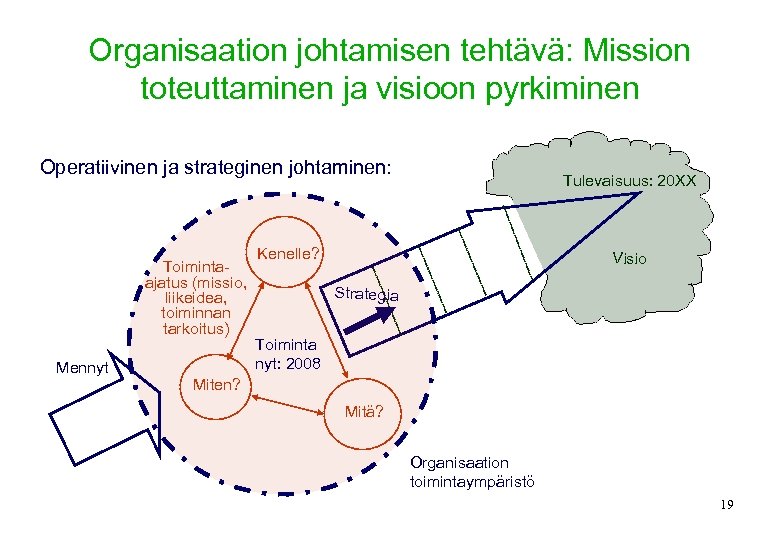 Organisaation johtamisen tehtävä: Mission toteuttaminen ja visioon pyrkiminen

Operatiivinen ja strateginen johtaminen:

Tulevaisuus: 20XX

Visio

Kenelle?

Toiminta-ajatus (missio, liikeidea, toiminnan tarkoitus)

Strategia

Toiminta nyt: 2008

Mennyt

Miten?

Mitä?

Organisaation toimintaympäristö

19